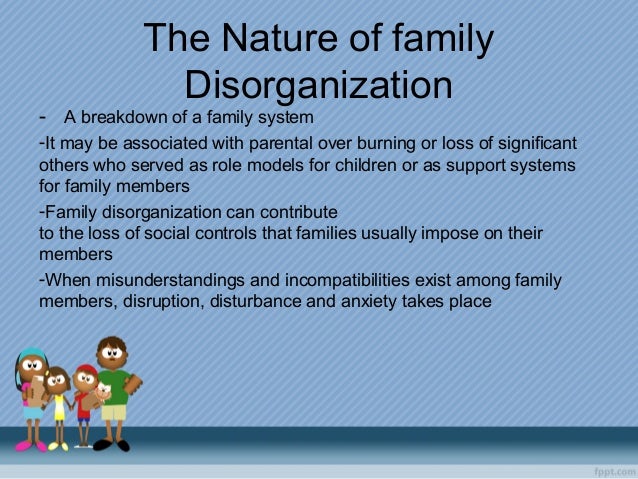 The Nature of family Disorganization

- A breakdown of a family system

-It may be associated with parental over burning or loss of significant others who served as role models for children or as support systems for family members

-Family disorganization can contribute
to the loss of social controls that families usually impose on their members

-When misunderstandings and incompatibilities exist among family members, disruption, disturbance and anxiety takes place

fppt.com